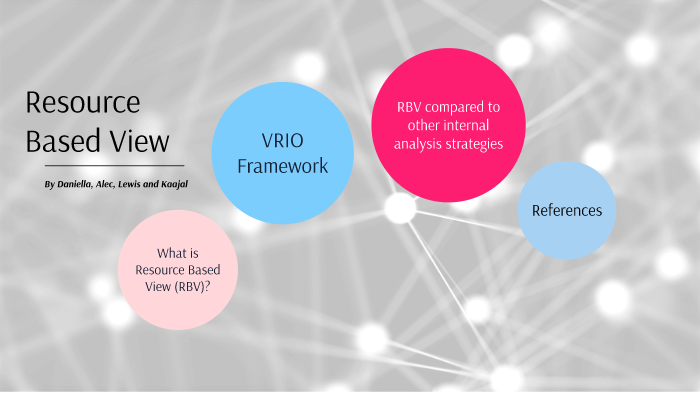 Resource Based View

By Daniella, Alec, Lewis and Kaajal

What is Resource Based View (RBV)?

VRIO Framework

RBV compared to other internal analysis strategies

References